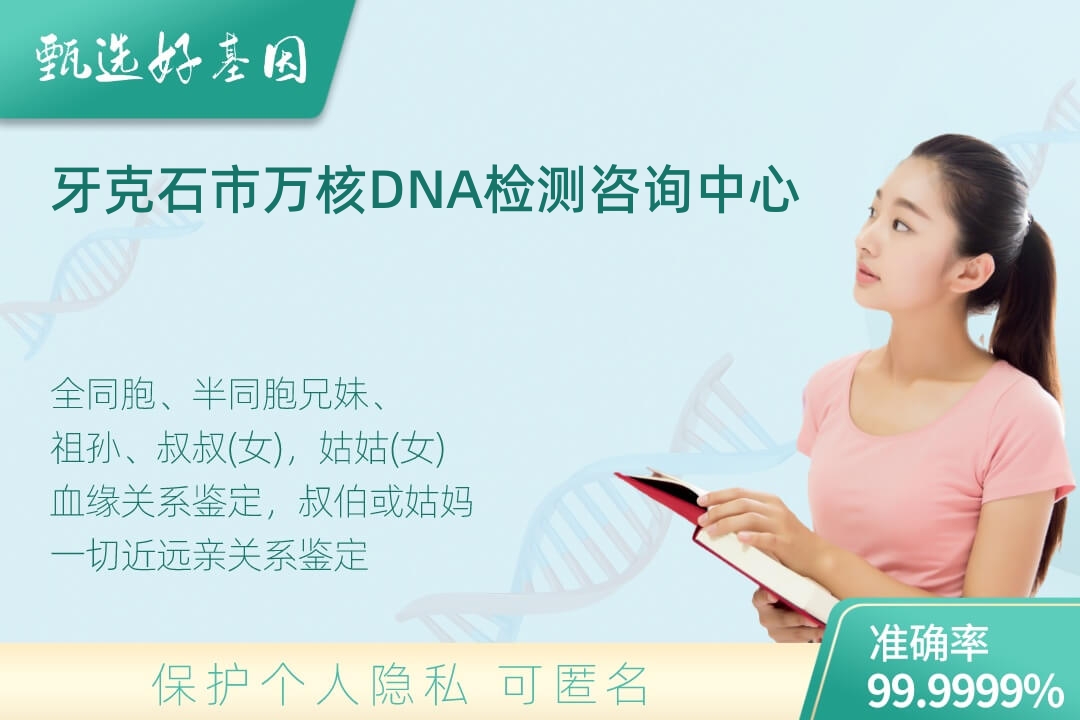 甄选好基因

牙克石市万核DNA检测咨询中心

全同胞、半同胞兄妹、
祖孙、叔叔(女)，姑姑(女)
血缘关系鉴定，叔伯或姑妈
一切近远亲关系鉴定

保护个人隐私 可匿名

准确率
99.9999%